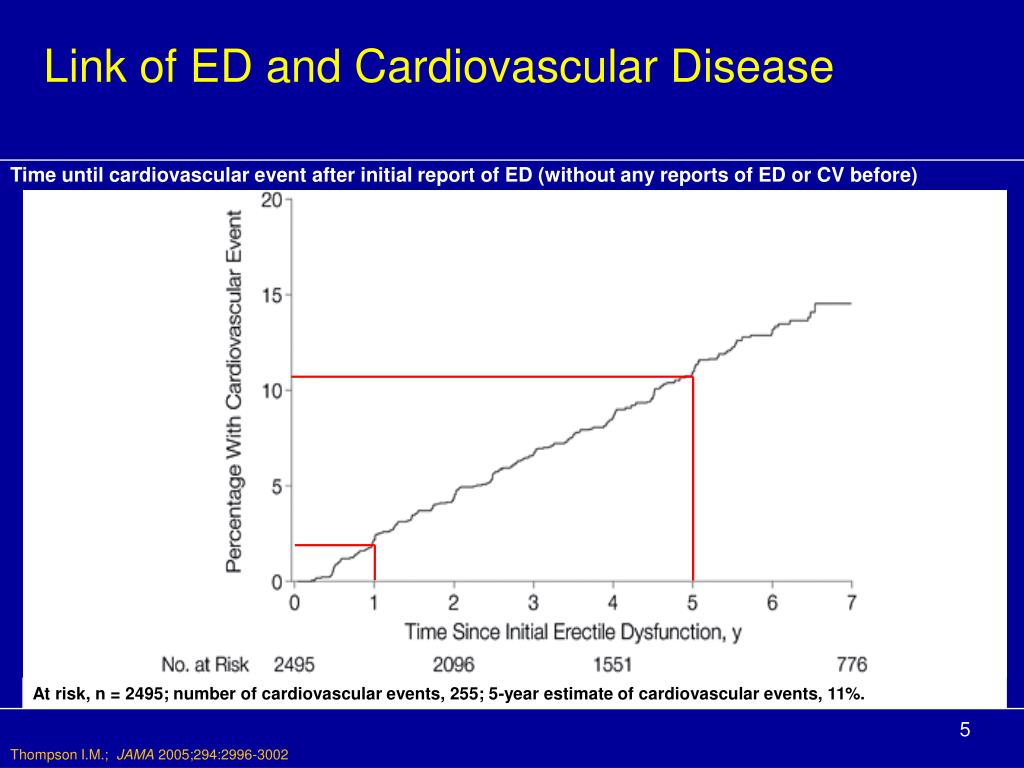 Link of ED and Cardiovascular Disease

Time until cardiovascular event after initial report of ED (without any reports of ED or CV before)

Percentage With Cardiovascular Event

20
15
10
5
0

0 1 2 3 4 5 6 7

Time Since Initial Erectile Dysfunction, y

No. at Risk 2495 2096 1551 776

At risk, n = 2495; number of cardiovascular events, 255; 5-year estimate of cardiovascular events, 11%.

5

Thompson I.M.; JAMA 2005;294:2996-3002